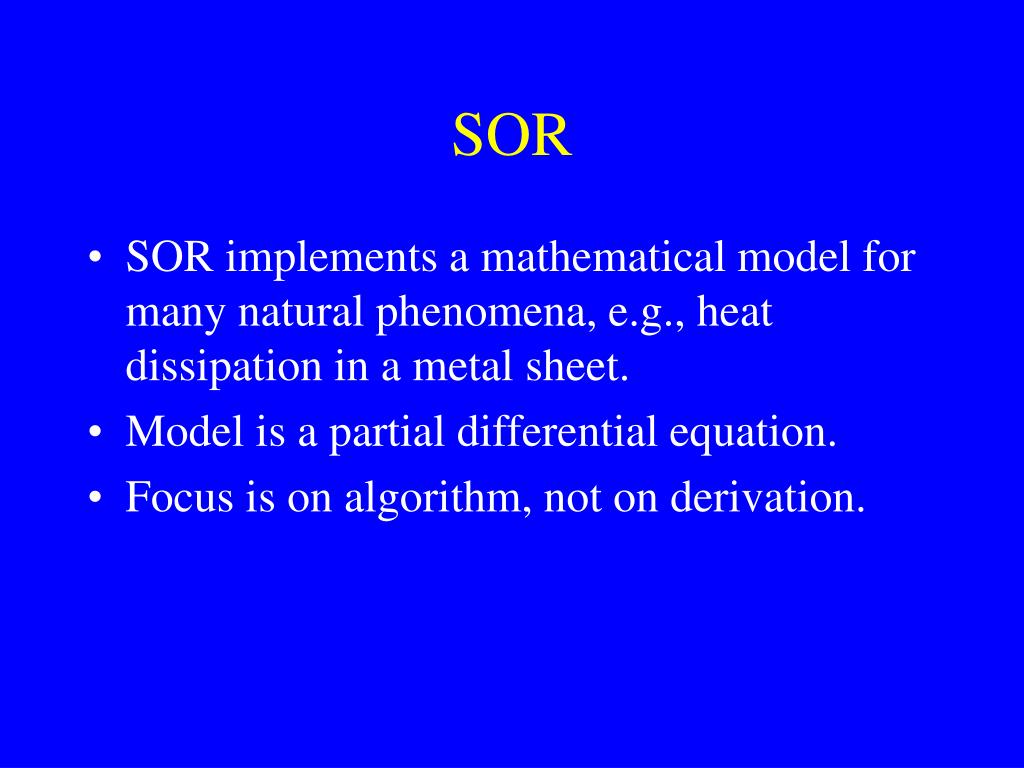 SOR

• SOR implements a mathematical model for many natural phenomena, e.g., heat dissipation in a metal sheet.
• Model is a partial differential equation.
• Focus is on algorithm, not on derivation.